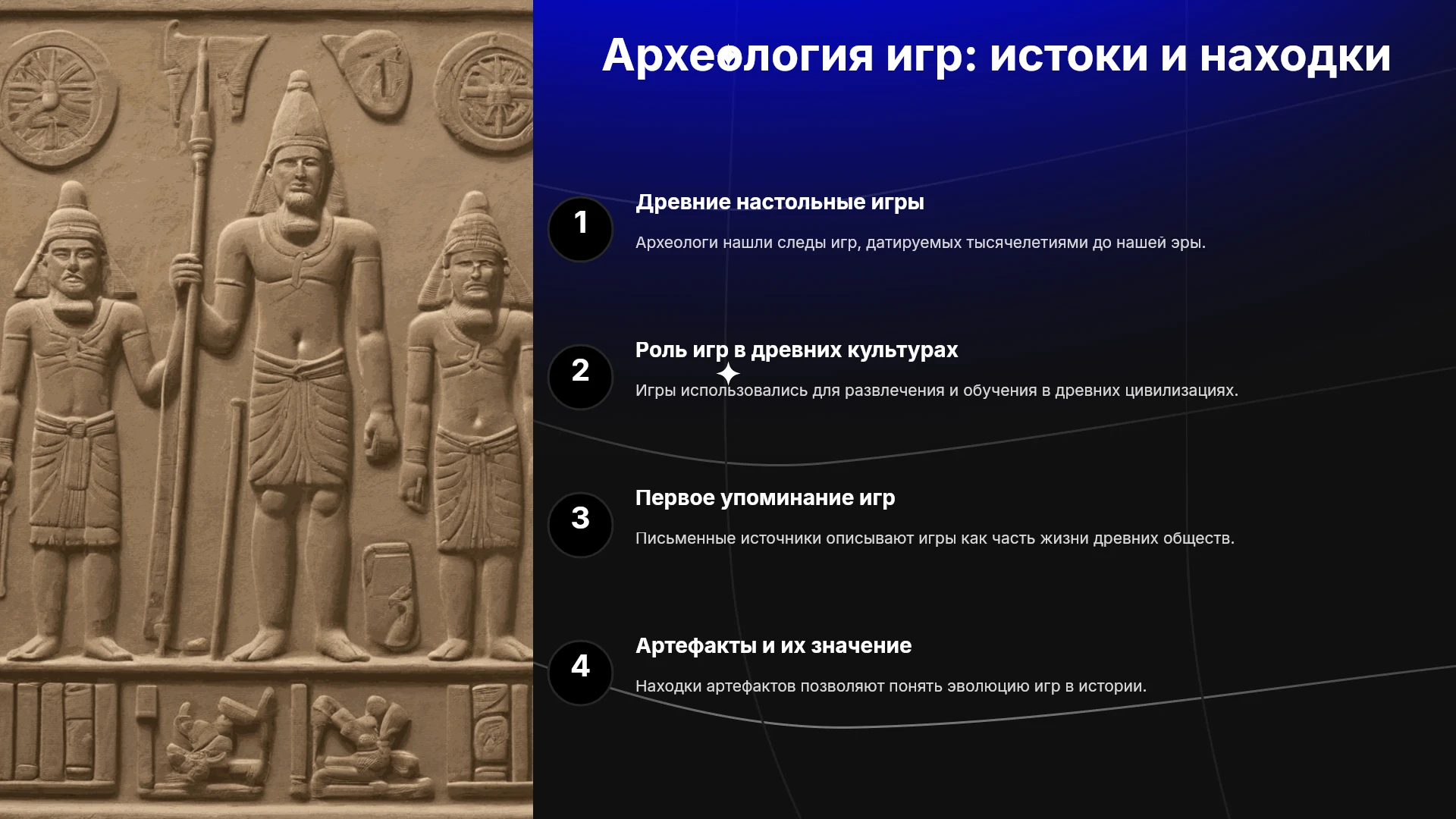 Археология игр: истоки и находки

1

Древние настольные игры

Археологи нашли следы игр, датируемых тысячелетиями до нашей эры.

2

Роль игр в древних культурах

Игры использовались для развлечения и обучения в древних цивилизациях.

3

Первое упоминание игр

Письменные источники описывают игры как часть жизни древних обществ.

4

Артефакты и их значение

Находки артефактов позволяют понять эволюцию игр в истории.